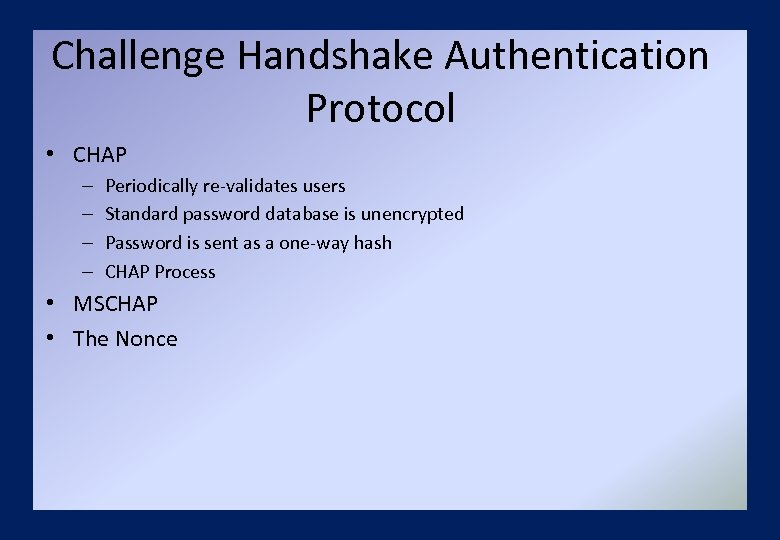 Challenge Handshake Authentication Protocol

• CHAP
– Periodically re-validates users
– Standard password database is unencrypted
– Password is sent as a one-way hash
– CHAP Process
• MSCHAP
• The Nonce